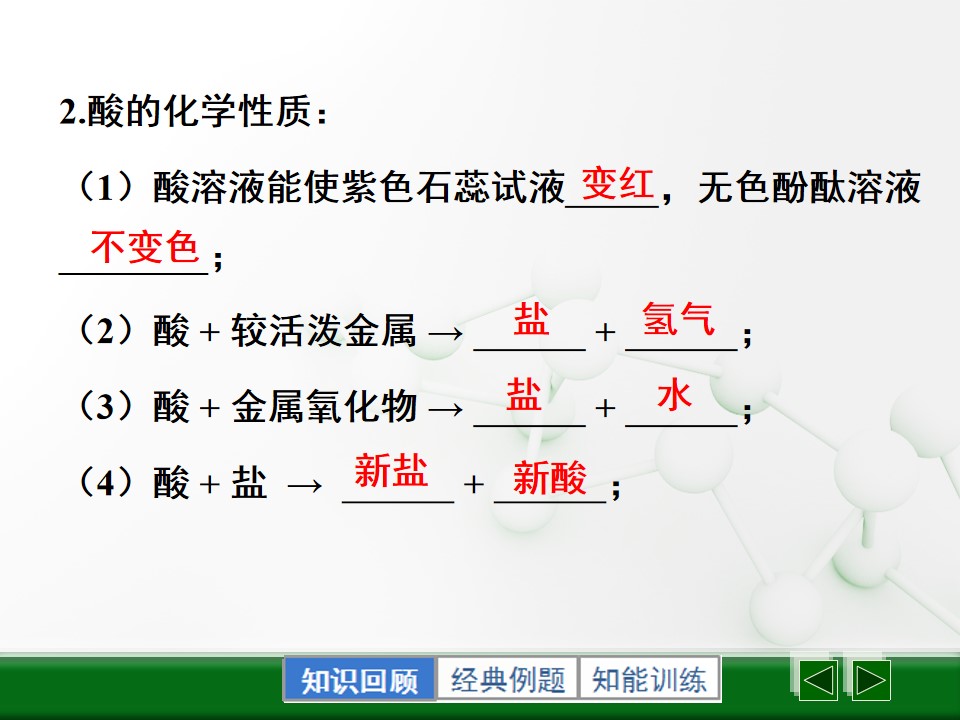 2.酸的化学性质：

（1）酸溶液能使紫色石蕊试液变红，无色酚酞溶液不变色；

（2）酸+较活泼金属→盐+氢气；

（3）酸+金属氧化物→盐+水；

（4）酸+盐→新盐+新酸；

知识回顾 经典例题 知能训练